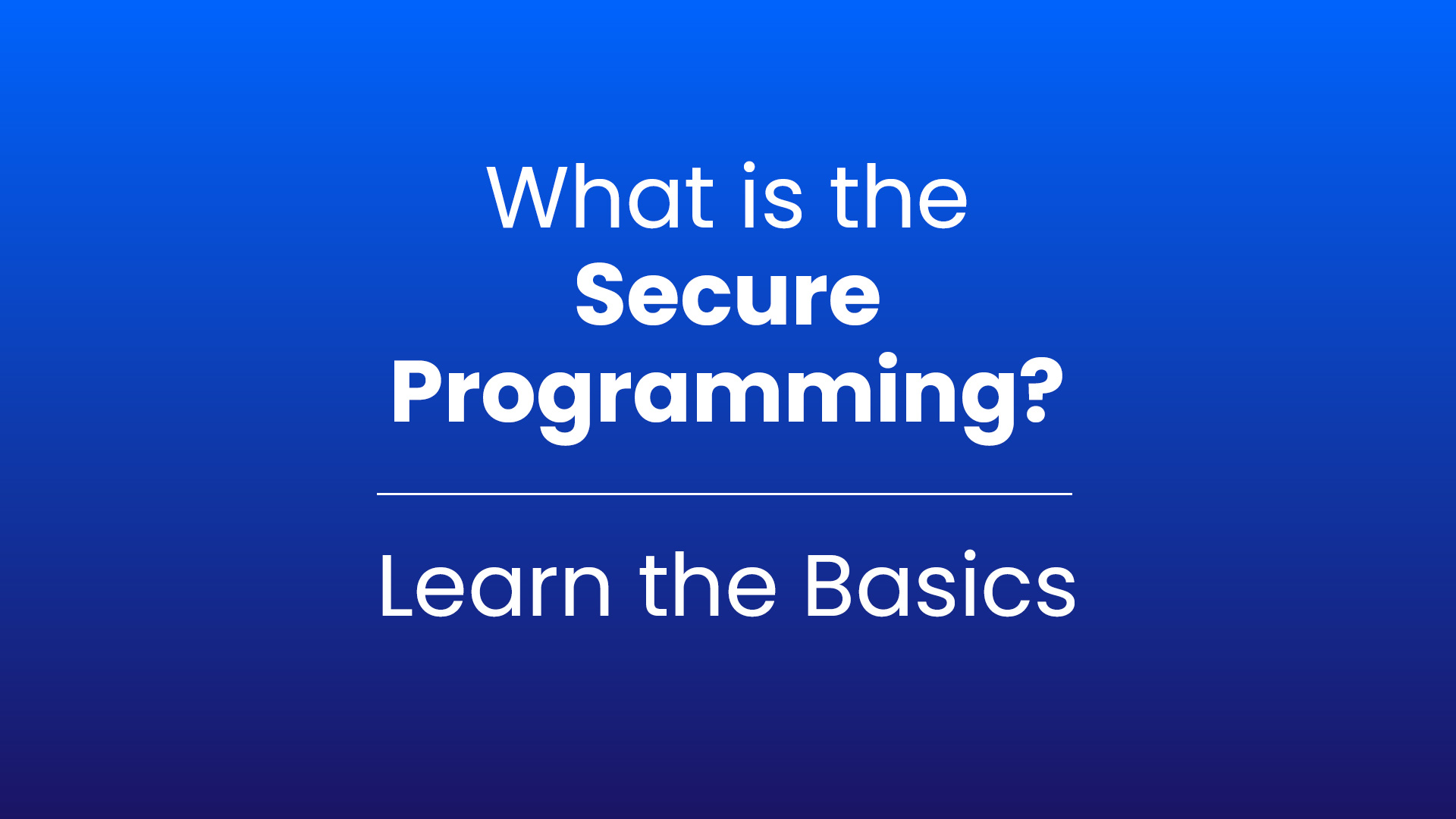 What is the Secure Programming?

Learn the Basics